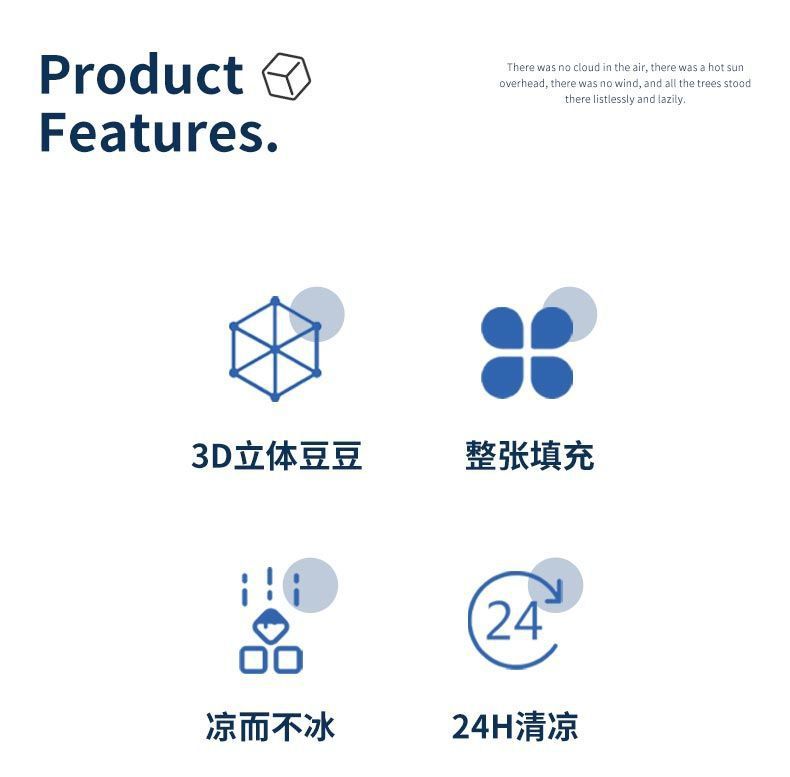 Product Features.

There was no cloud in the air, there was a hot sun overhead, there was no wind, and all the trees stood there listlessly and lazily.

3D立体豆豆

整张填充

凉而不冰

24

24H清凉